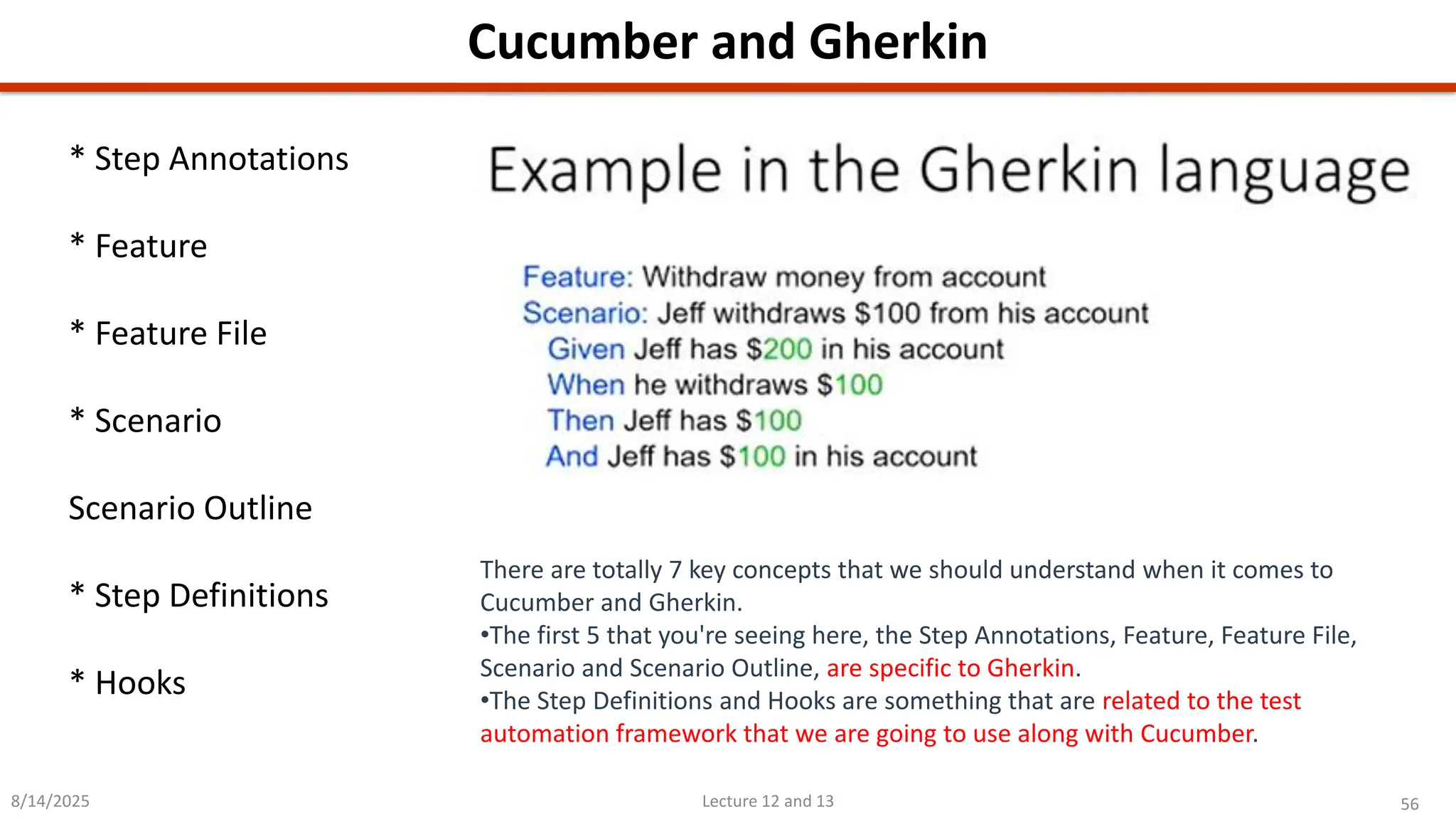 Cucumber and Gherkin

* Step Annotations

* Feature

* Feature File

* Scenario

Scenario Outline

* Step Definitions

* Hooks

Example in the Gherkin language

Feature: Withdraw money from account
Scenario: Jeff withdraws \$100 from his account
Given Jeff has \$200 in his account
When he withdraws \$100
Then Jeff has \$100
And Jeff has \$100 in his account

There are totally 7 key concepts that we should understand when it comes to Cucumber and Gherkin.
•The first 5 that you're seeing here, the Step Annotations, Feature, Feature File, Scenario and Scenario Outline, are specific to Gherkin.
•The Step Definitions and Hooks are something that are related to the test automation framework that we are going to use along with Cucumber.

8/14/2025

Lecture 12 and 13

56